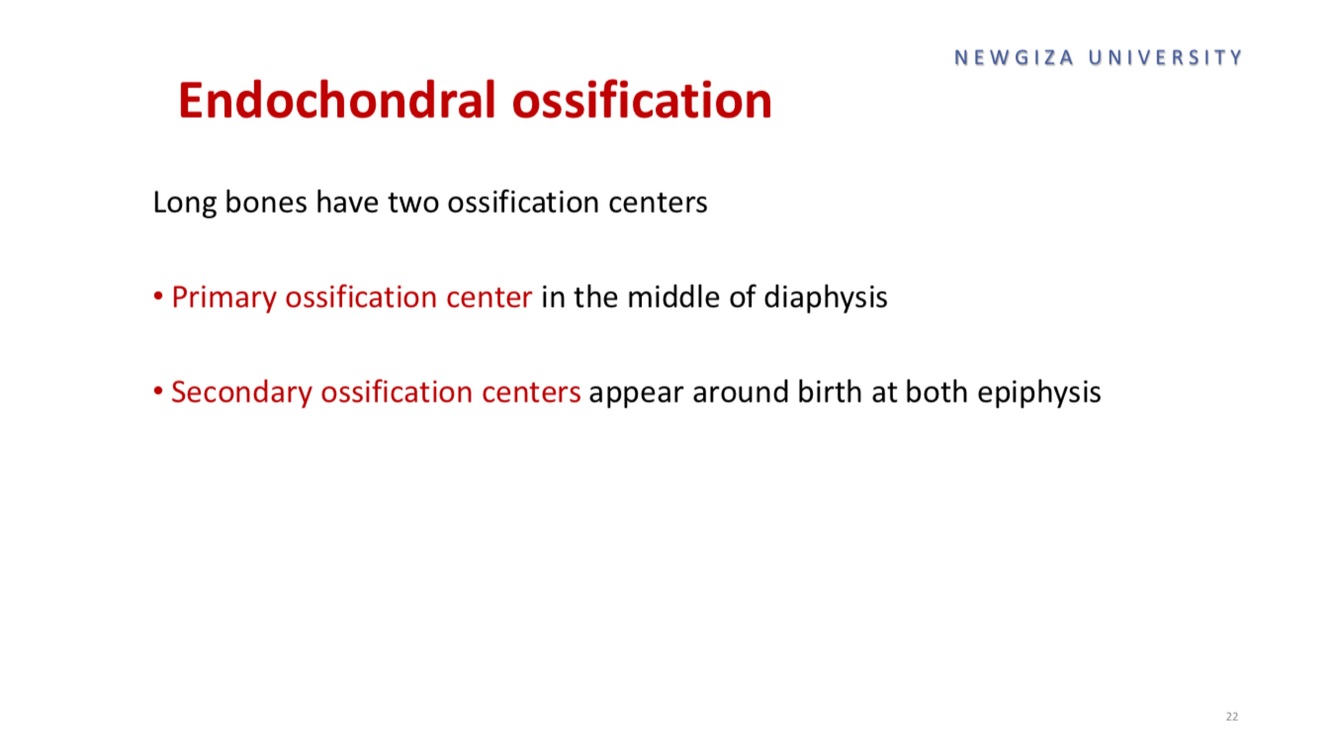 NEWGIZA UNIVERSITY

Endochondral ossification

Long bones have two ossification centers

• Primary ossification center in the middle of diaphysis

• Secondary ossification centers appear around birth at both epiphysis

22